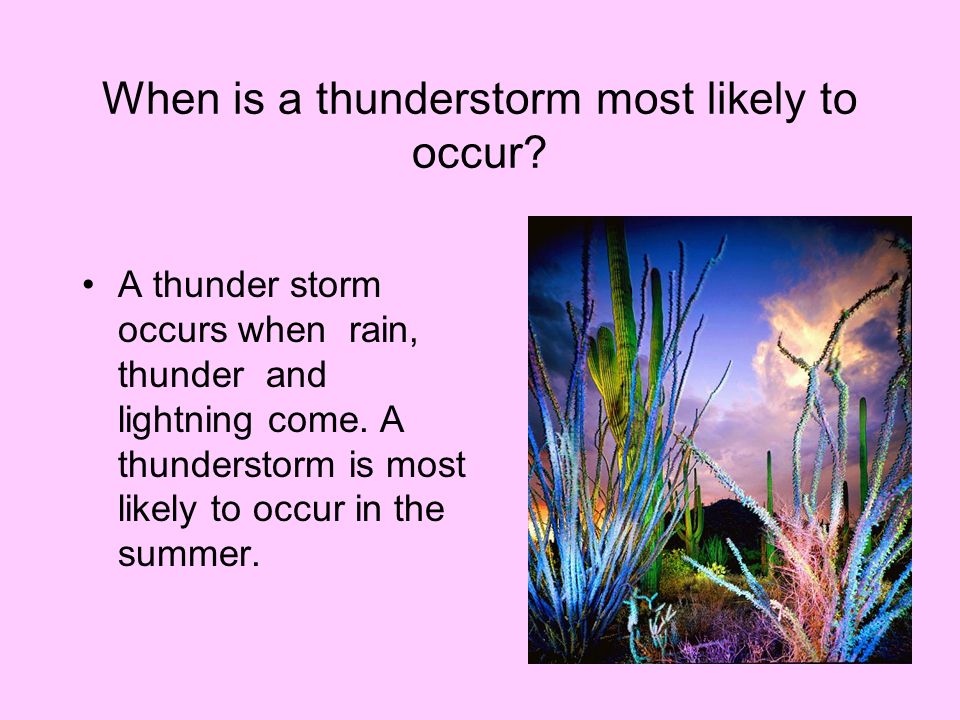 When is a thunderstorm most likely to occur?

• A thunder storm occurs when rain, thunder and lightning come. A thunderstorm is most likely to occur in the summer.